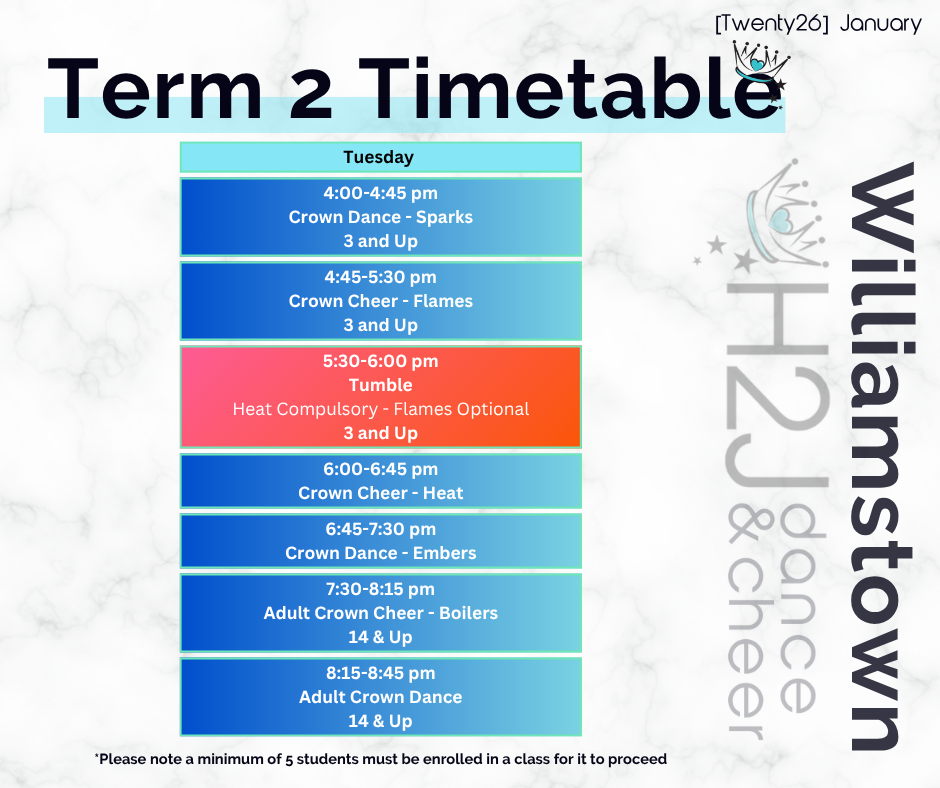 [Twenty26] January

Term 2 Timetable

Tuesday

4:00-4:45 pm
Crown Dance - Sparks
3 and Up

4:45-5:30 pm
Crown Cheer - Flames
3 and Up

5:30-6:00 pm
Tumble
Heat Compulsory - Flames Optional
3 and Up

6:00-6:45 pm
Crown Cheer - Heat

6:45-7:30 pm
Crown Dance - Embers

7:30-8:15 pm
Adult Crown Cheer - Boilers
14 & Up

8:15-8:45 pm
Adult Crown Dance
14 & Up

*Please note a minimum of 5 students must be enrolled in a class for it to proceed

H2J dance & cheer

Williamstown